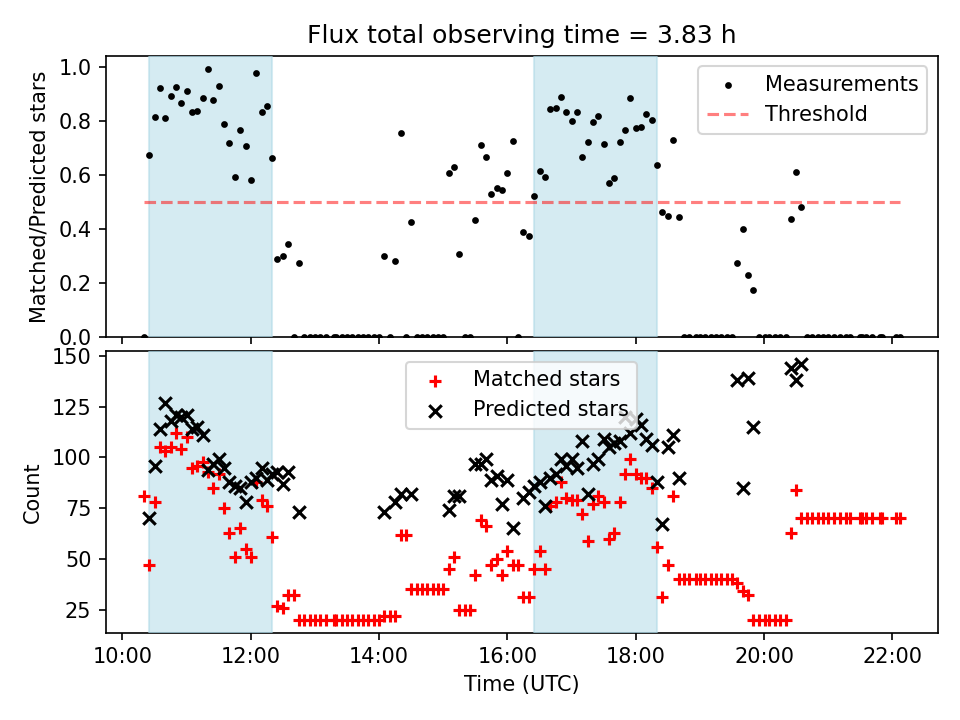 Flux total observing time = 3.83 h

Matched/Predicted stars

1.0
0.8
0.6
0.4
0.2
0.0

Measurements
Threshold

Count

150
125
100
75
50
25

Matched stars
Predicted stars

10:00
12:00
14:00
16:00
18:00
20:00
22:00

Time (UTC)